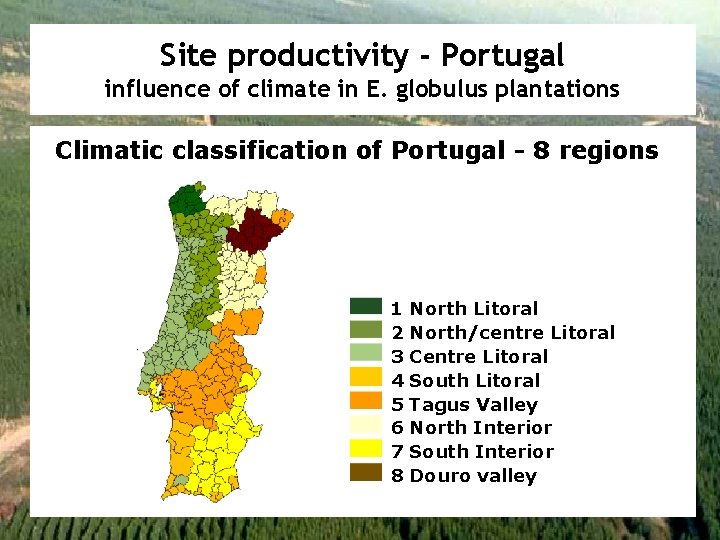 Site productivity - Portugal
influence of climate in E. globulus plantations

Climatic classification of Portugal – 8 regions

1 North Litoral
2 North/centre Litoral
3 Centre Litoral
4 South Litoral
5 Tagus Valley
6 North Interior
7 South Interior
8 Douro valley